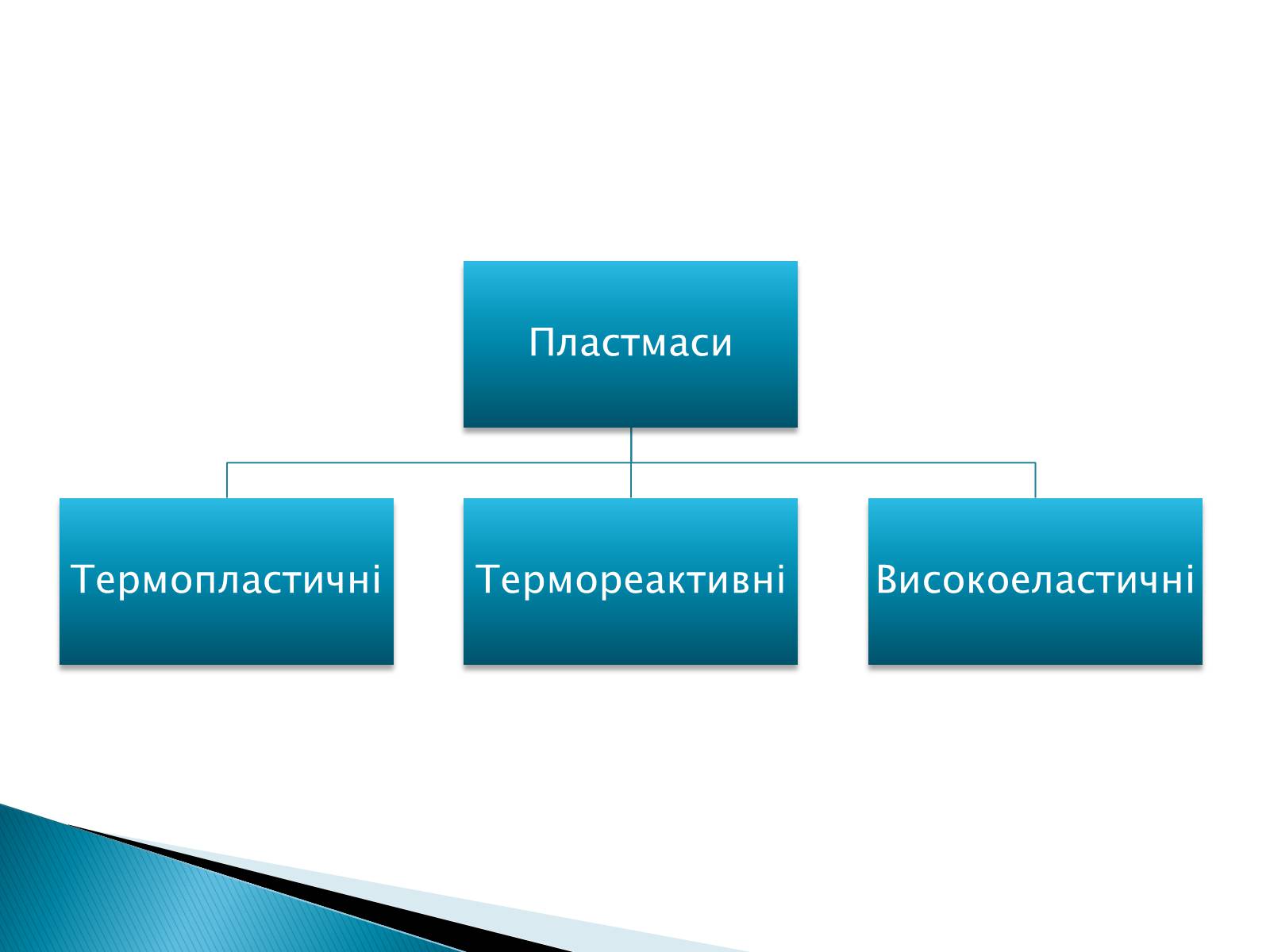 Пластмаси

Термопластичні

Термореактивні

Високоеластичні